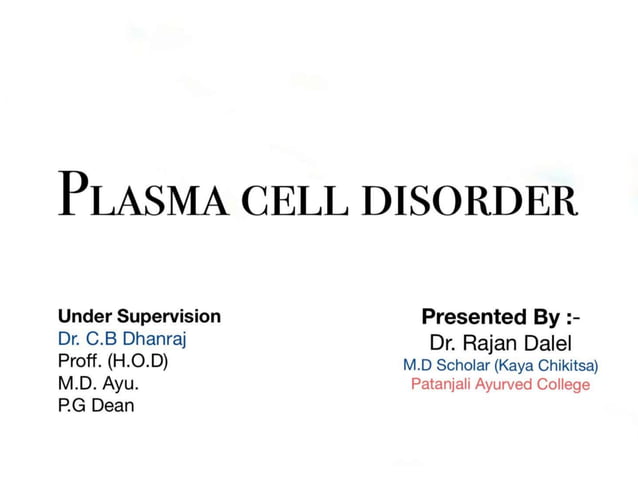 PLASMA CELL DISORDER

Under Supervision
Dr. C.B Dhanraj
Proff. (H.O.D)
M.D. Ayu.
P.G Dean

Presented By :-
Dr. Rajan Dalel
M.D Scholar (Kaya Chikitsa)
Patanjali Ayurved College